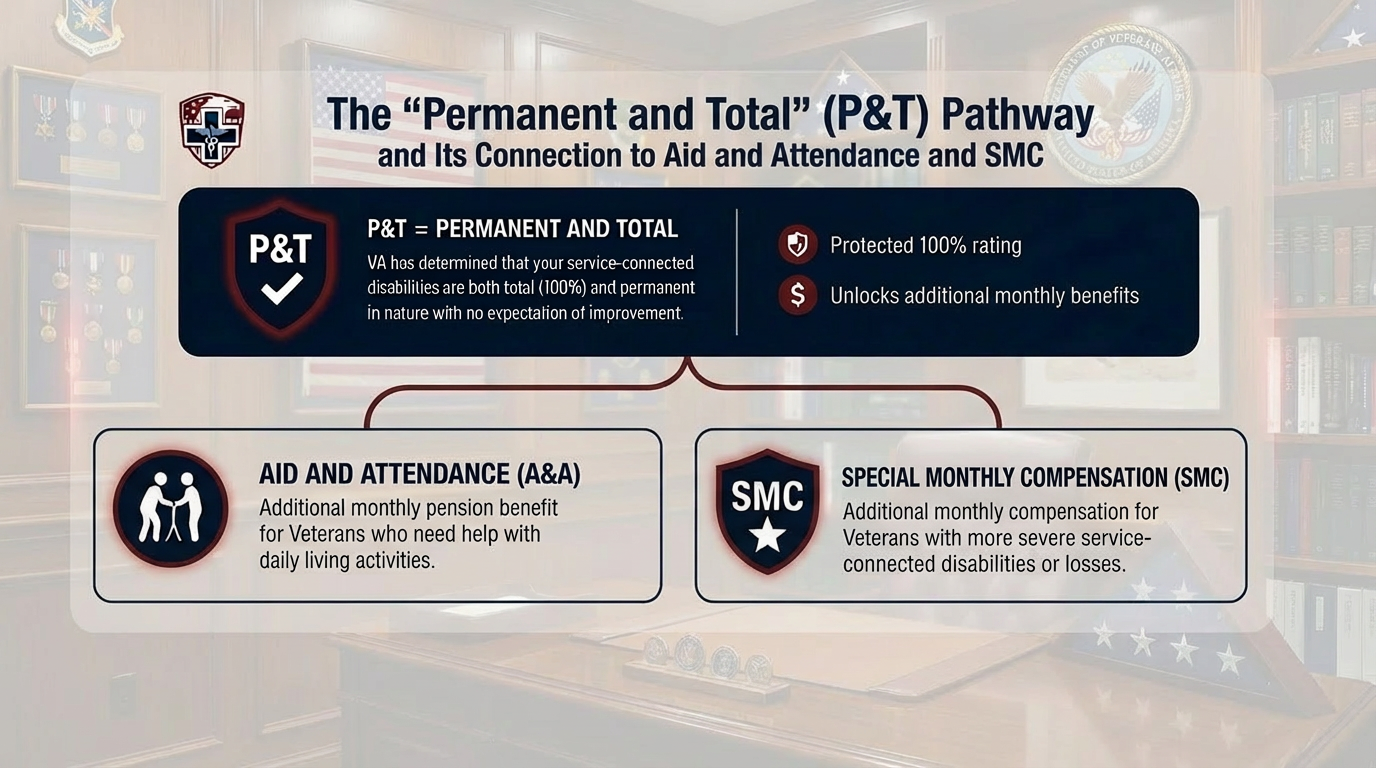 The "Permanent and Total" (P&T) Pathway
and Its Connection to Aid and Attendance and SMC

P&T

P&T = PERMANENT AND TOTAL
VA hos determined that your service-connected disabilities are both total (100%) and permanent in nature with no expectation of improvement.

Protected 100% rating

$ Unlocks additional monthly benefits

AID AND ATTENDANCE (A&A)
Additional monthly pension benefit for Veterans who need help with daily living activities.

SMC

SPECIAL MONTHLY COMPENSATION (SMC)
Additional monthly compensation for Veterans with more severe service-connected disabilities or losses.